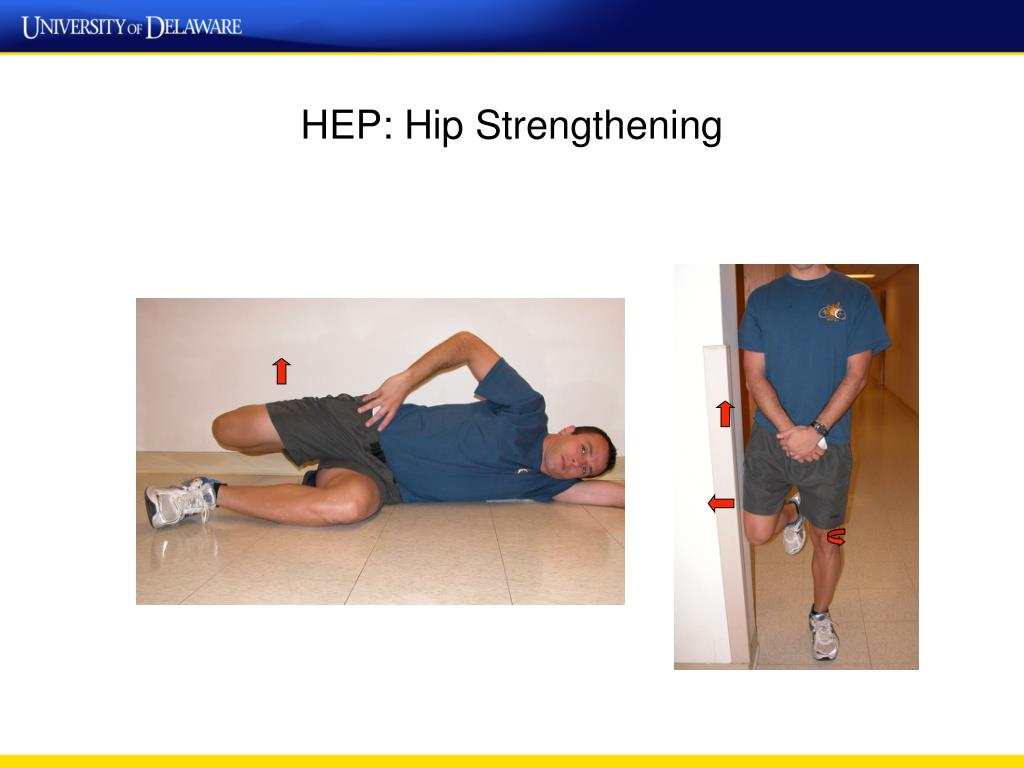 UNIVERSITY OF DELAWARE

HEP: Hip Strengthening